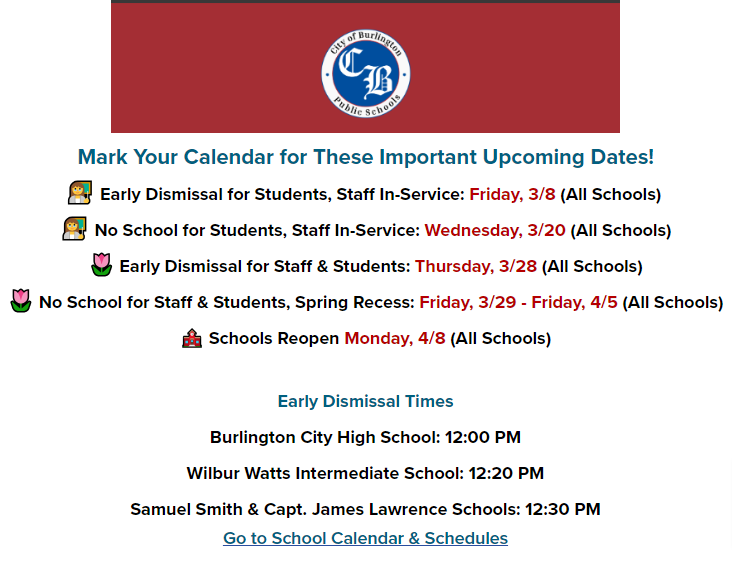 City of Burlington
CB
Public Schools

Mark Your Calendar for These Important Upcoming Dates!

Early Dismissal for Students, Staff In-Service: Friday, 3/8 (All Schools)

No School for Students, Staff In-Service: Wednesday, 3/20 (All Schools)

Early Dismissal for Staff & Students: Thursday, 3/28 (All Schools)

No School for Staff & Students, Spring Recess: Friday, 3/29 - Friday, 4/5 (All Schools)

Schools Reopen Monday, 4/8 (All Schools)

Early Dismissal Times

Burlington City High School: 12:00 PM

Wilbur Watts Intermediate School: 12:20 PM

Samuel Smith & Capt. James Lawrence Schools: 12:30 PM

Go to School Calendar & Schedules